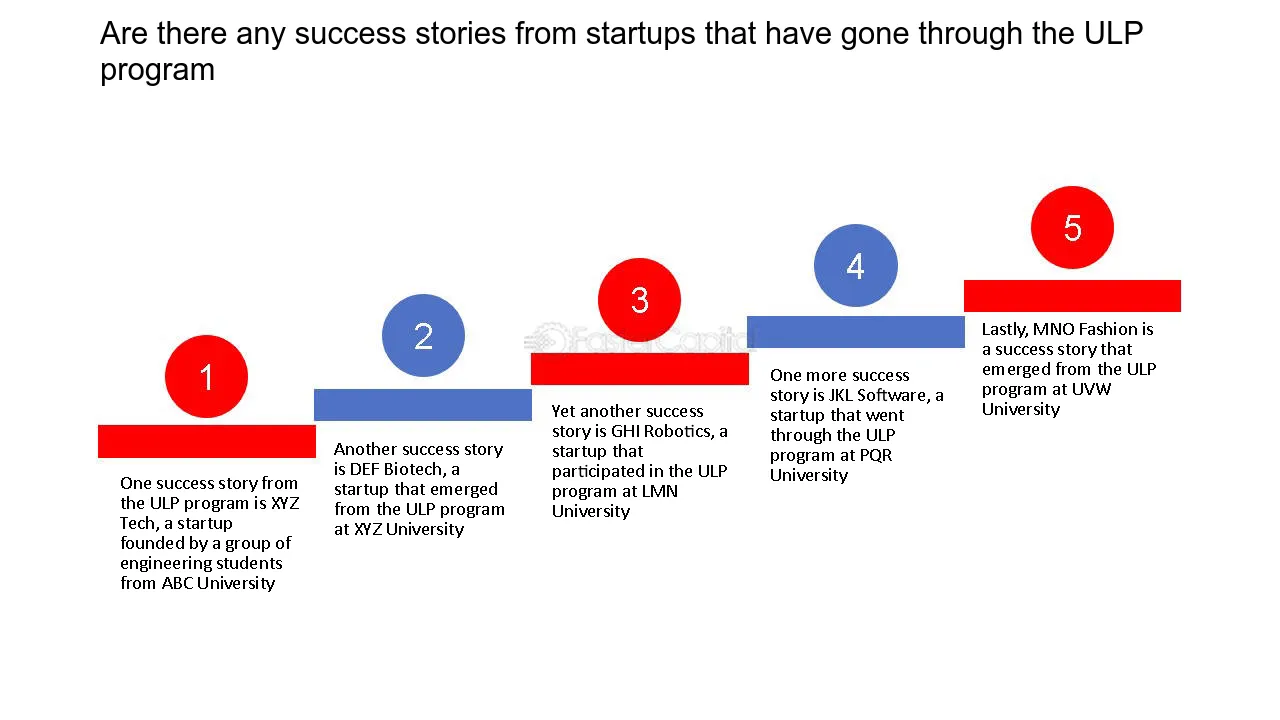 Are there any success stories from startups that have gone through the ULP program

1

One success story from the ULP program is XYZ Tech, a startup founded by a group of engineering students from ABC University

2

Another success story is DEF Biotech, a startup that emerged from the ULP program at XYZ University

3

Yet another success story is GHI Robotics, a startup that participated in the ULP program at LMN University

4

One more success story is JKL Software, a startup that went through the ULP program at PQR University

5

Lastly, MNO Fashion is a success story that emerged from the ULP program at UVW University

FasterCapital